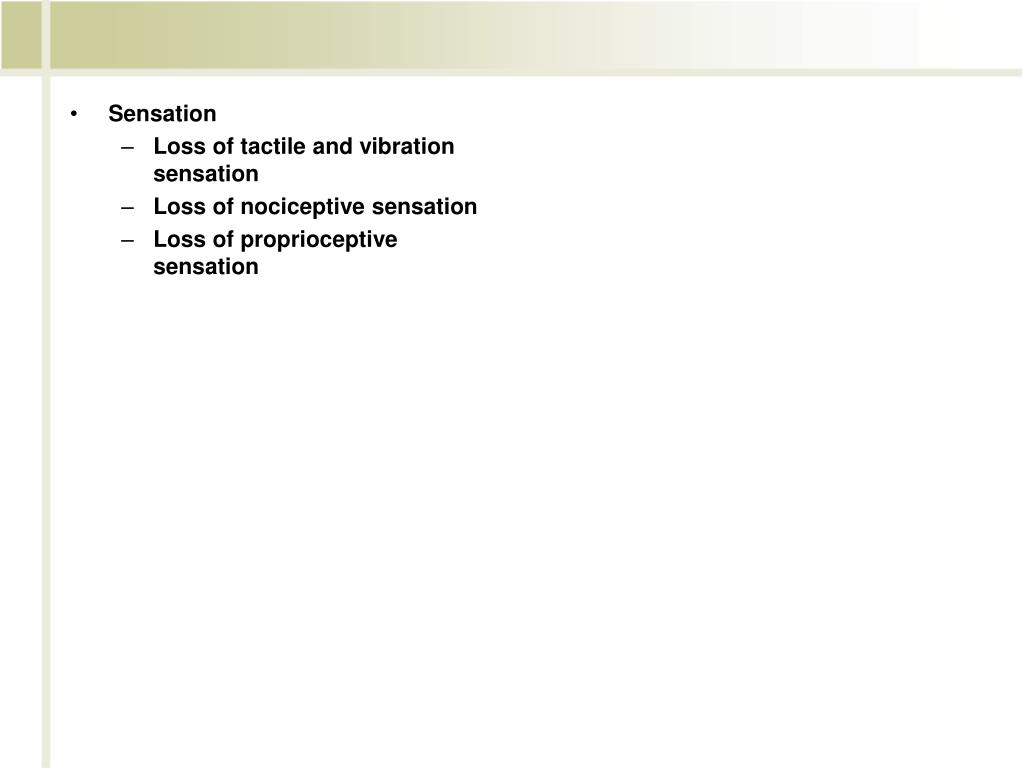 • Sensation
– Loss of tactile and vibration sensation
– Loss of nociceptive sensation
– Loss of proprioceptive sensation